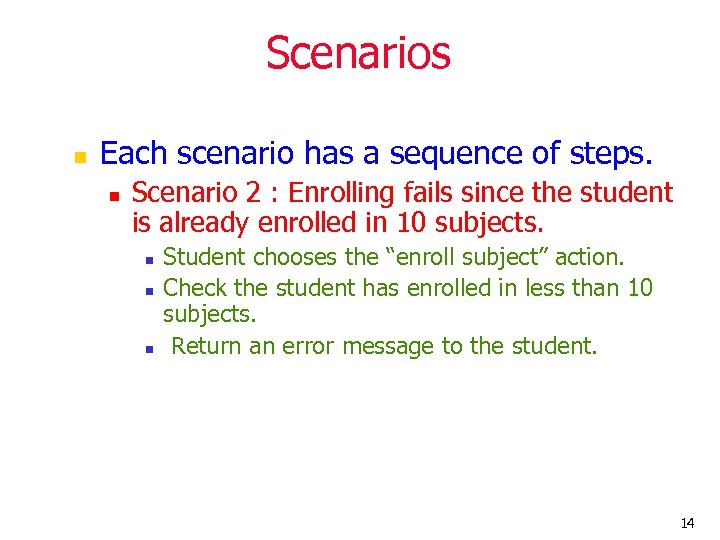 Scenarios

Each scenario has a sequence of steps.

Scenario 2 : Enrolling fails since the student is already enrolled in 10 subjects.

Student chooses the “enroll subject” action.

Check the student has enrolled in less than 10 subjects.

Return an error message to the student.

14